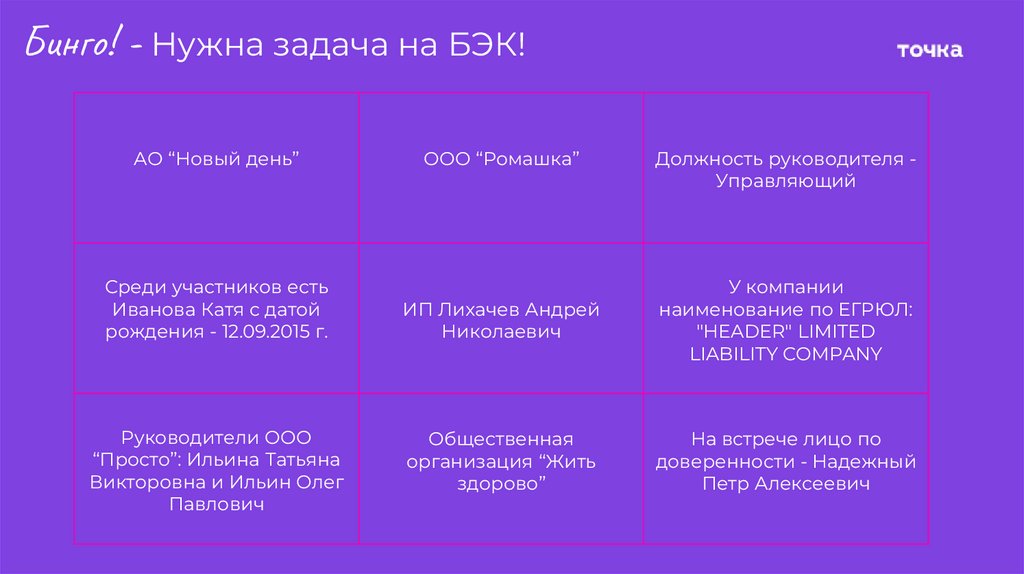 Бинго! - Нужна задача на БЭК!

точка

| | | |
|---|---|---|
| АО “Новый день” | ООО “Ромашка” | Должность руководителя - Управляющий |
| Среди участников есть Иванова Катя с датой рождения - 12.09.2015 г. | ИП Лихачев Андрей Николаевич | У компании наименование по ЕГРЮЛ: "HEADER" LIMITED LIABILITY COMPANY |
| Руководители ООО “Просто”: Ильина Татьяна Викторовна и Ильин Олег Павлович | Общественная организация “Жить здорово” | На встрече лицо по доверенности - Надежный Петр Алексеевич |